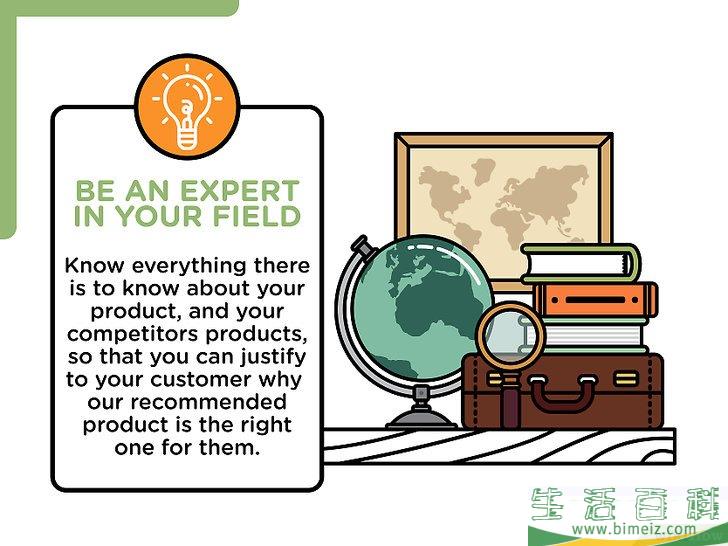 BE AN EXPERT IN YOUR FIELD

Know everything there is to know about your product, and your competitors products, so that you can justify to your customer why our recommended product is the right one for them.

生活百科
www.bimeiz.com